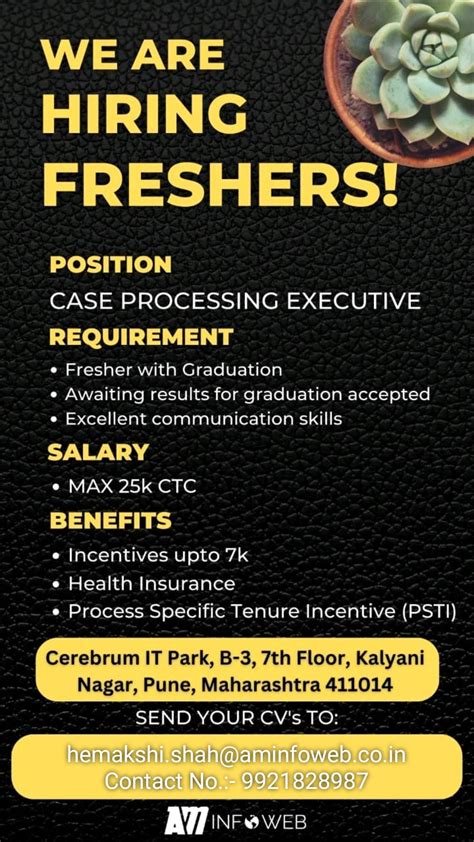 WE ARE
HIRING
FRESHERS!

POSITION
CASE PROCESSING EXECUTIVE

REQUIREMENT
• Fresher with Graduation
• Awaiting results for graduation accepted
• Excellent communication skills

SALARY
• MAX 25k CTC

BENEFITS
• Incentives upto 7k
• Health Insurance
• Process Specific Tenure Incentive (PSTI)

Cerebrum IT Park, B-3, 7th Floor, Kalyani Nagar, Pune, Maharashtra 411014

SEND YOUR CV's TO:

hemakshi.shah@aminfoweb.co.in
Contact No.:- 9921828987

AM INFOWEB